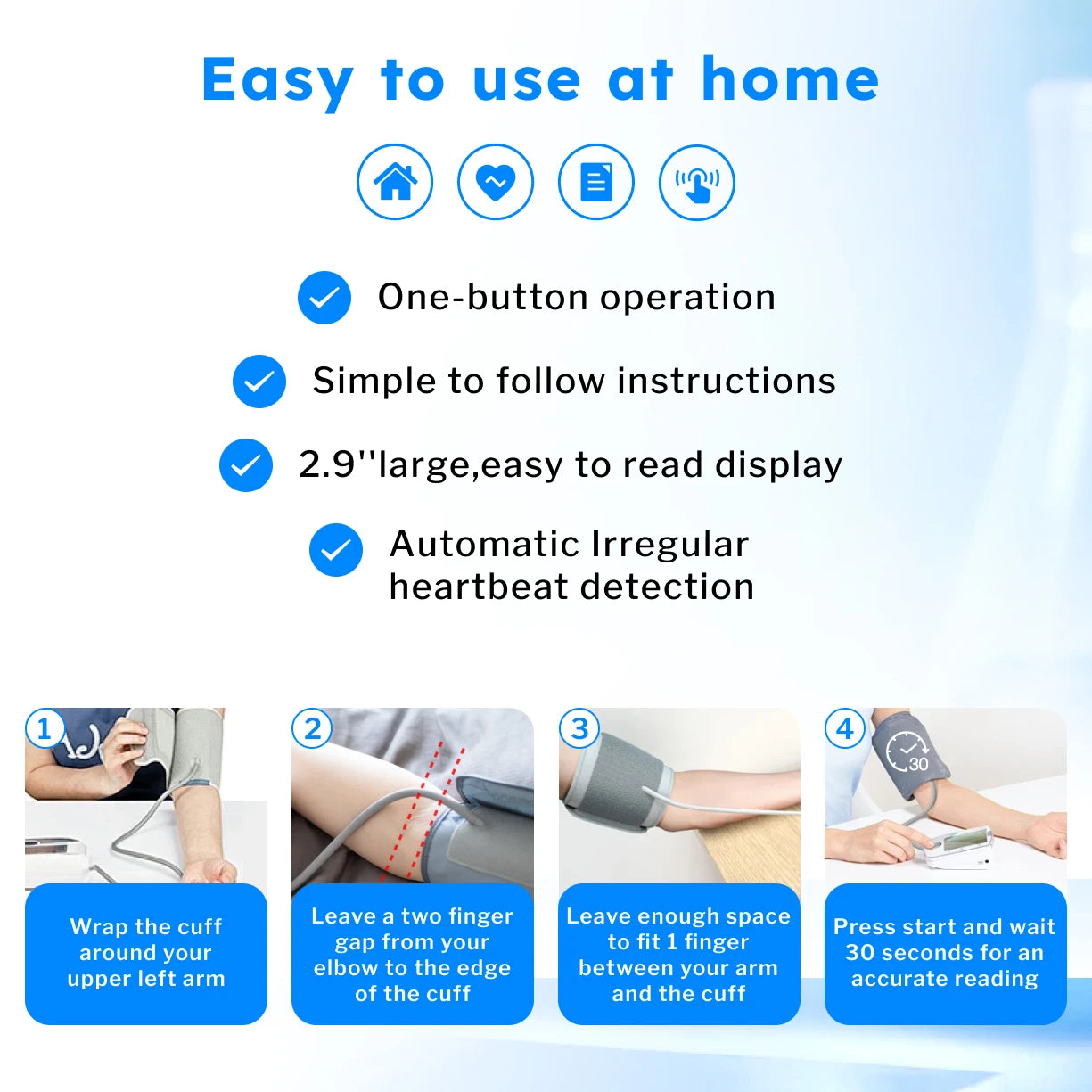 Easy to use at home

One-button operation

Simple to follow instructions

2.9''large,easy to read display

Automatic Irregular heartbeat detection

1

Wrap the cuff around your upper left arm

2

Leave a two finger gap from your elbow to the edge of the cuff

3

Leave enough space to fit 1 finger between your arm and the cuff

4

30

Press start and wait 30 seconds for an accurate reading